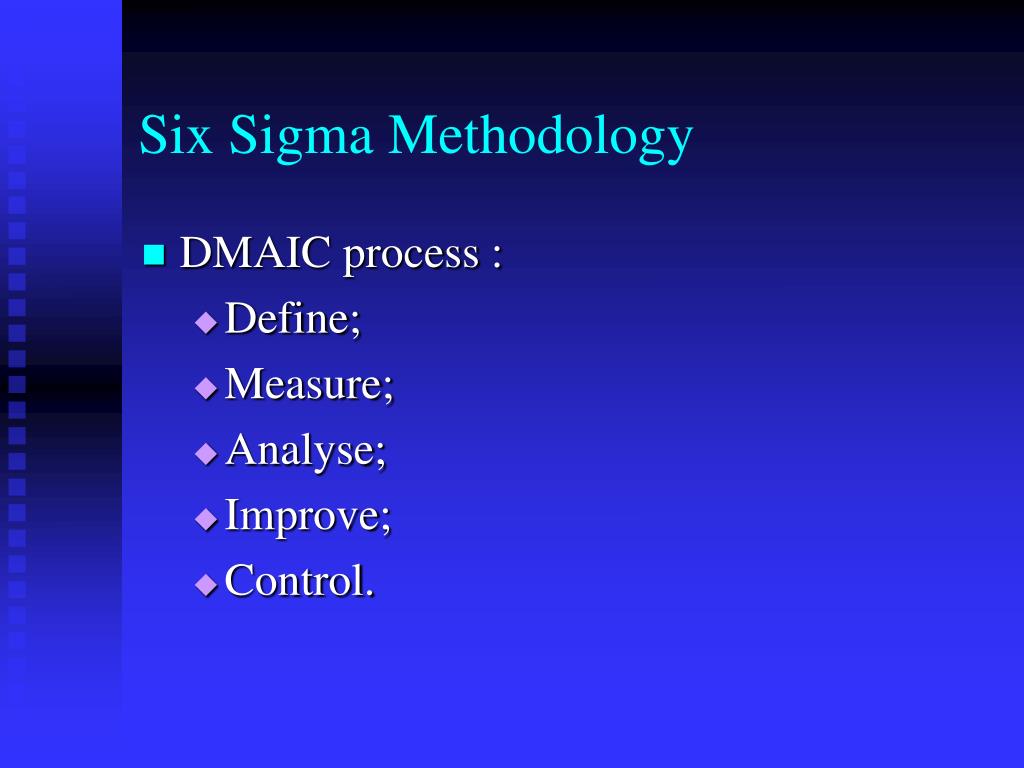 Six Sigma Methodology

DMAIC process :

Define;

Measure;

Analyse;

Improve;

Control.